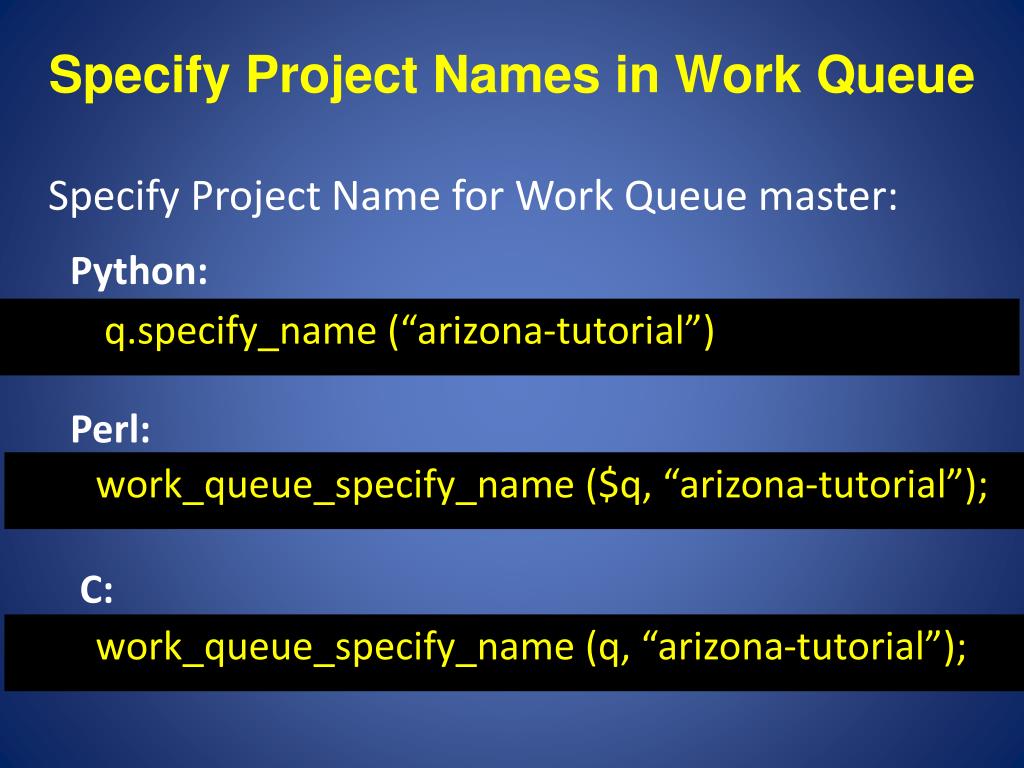 Specify Project Names in Work Queue

Specify Project Name for Work Queue master:

Python:

q.specify_name (“arizona-tutorial”)

Perl:

work_queue_specify_name ($q, “arizona-tutorial”);

C:

work_queue_specify_name (q, “arizona-tutorial”);